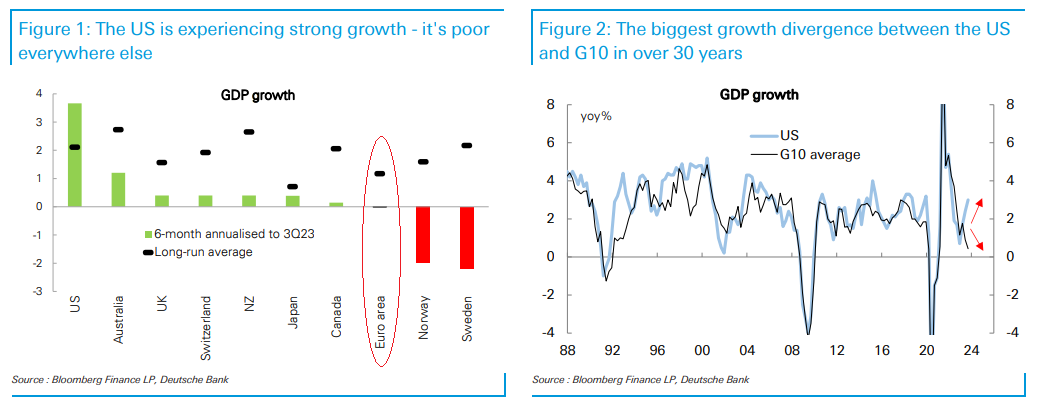 Figure 1: The US is experiencing strong growth - it's poor everywhere else

GDP growth

4
3
2
1
0
-1
-2
-3

6-month annualised to 3Q23
Long-run average

US
Australia
UK
Switzerland
NZ
Japan
Canada
Euro area
Norway
Sweden

Source : Bloomberg Finance LP, Deutsche Bank

Figure 2: The biggest growth divergence between the US and G10 in over 30 years

GDP growth

yoy%

US
G10 average

8
6
4
2
0
-2
-4

8
6
4
2
0
-2
-4

88 92 96 00 04 08 12 16 20 24

Source : Bloomberg Finance LP, Deutsche Bank